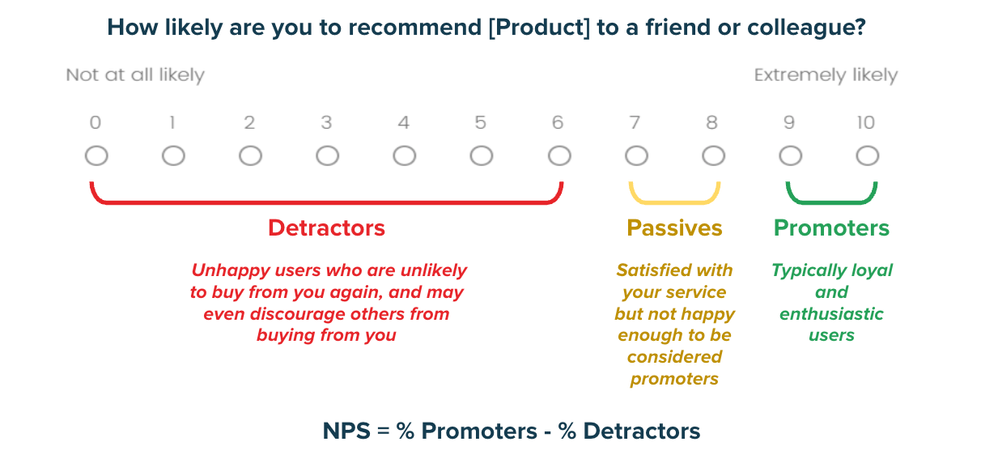 How likely are you to recommend [Product] to a friend or colleague?

Not at all likely

Extremely likely

0 1 2 3 4 5 6 7 8 9 10

Detractors

Unhappy users who are unlikely to buy from you again, and may even discourage others from buying from you

Passives

Satisfied with your service but not happy enough to be considered promoters

Promoters

Typically loyal and enthusiastic users

NPS = % Promoters - % Detractors